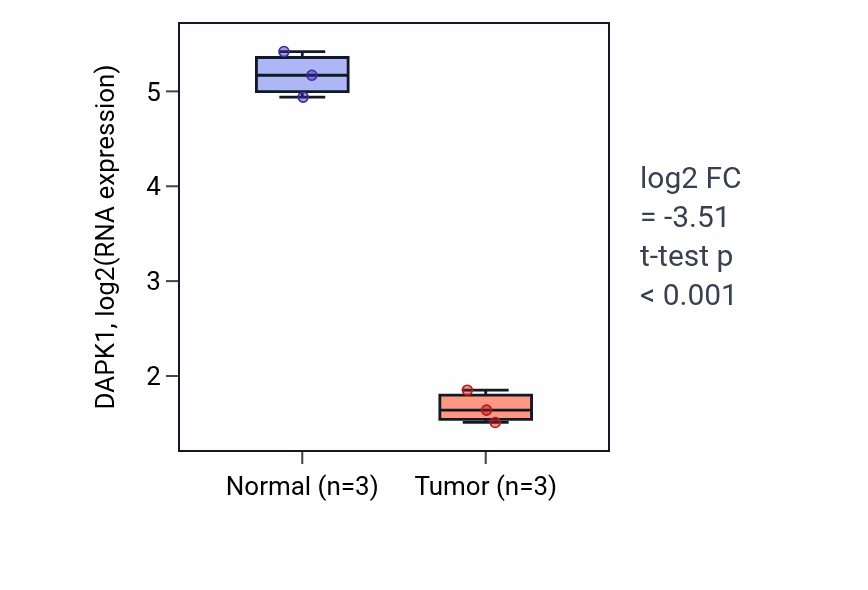 DAPK1, log2(RNA expression)
5
4
3
2
Normal (n=3)
Tumor (n=3)
log2 FC
= -3.51
t-test p
< 0.001